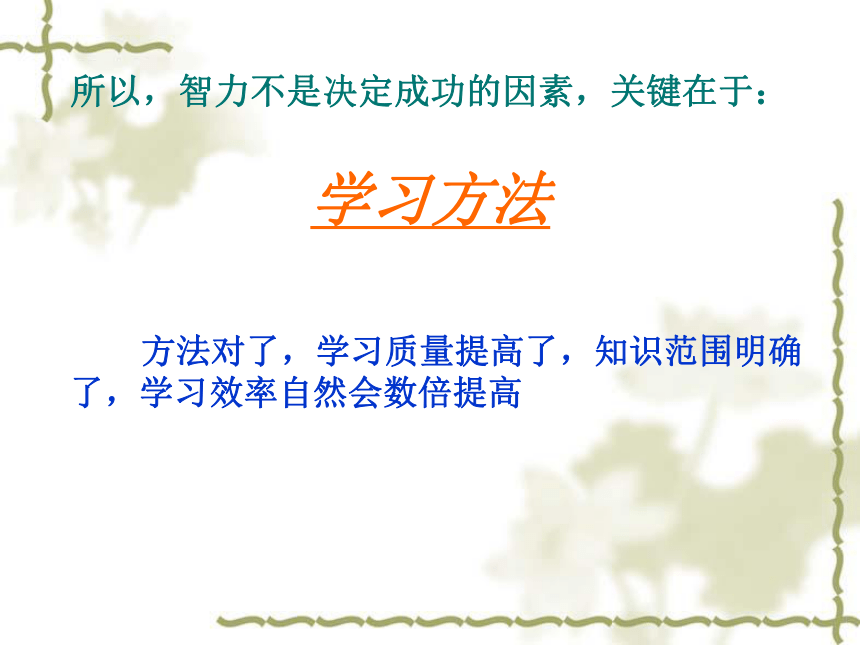 所以，智力不是决定成功的因素，关键在于：

学习方法

方法对了，学习质量提高了，知识范围明确了，学习效率自然会数倍提高